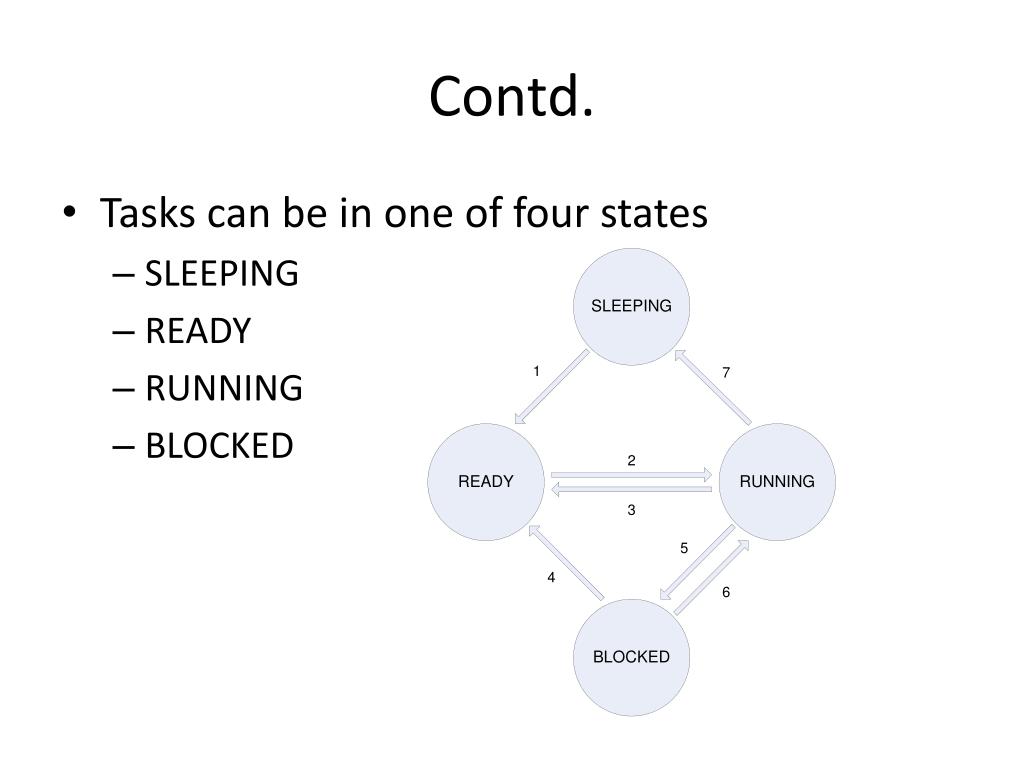 Contd.

• Tasks can be in one of four states
– SLEEPING
– READY
– RUNNING
– BLOCKED

SLEEPING
1
7
READY
2
RUNNING
3
5
4
6
BLOCKED